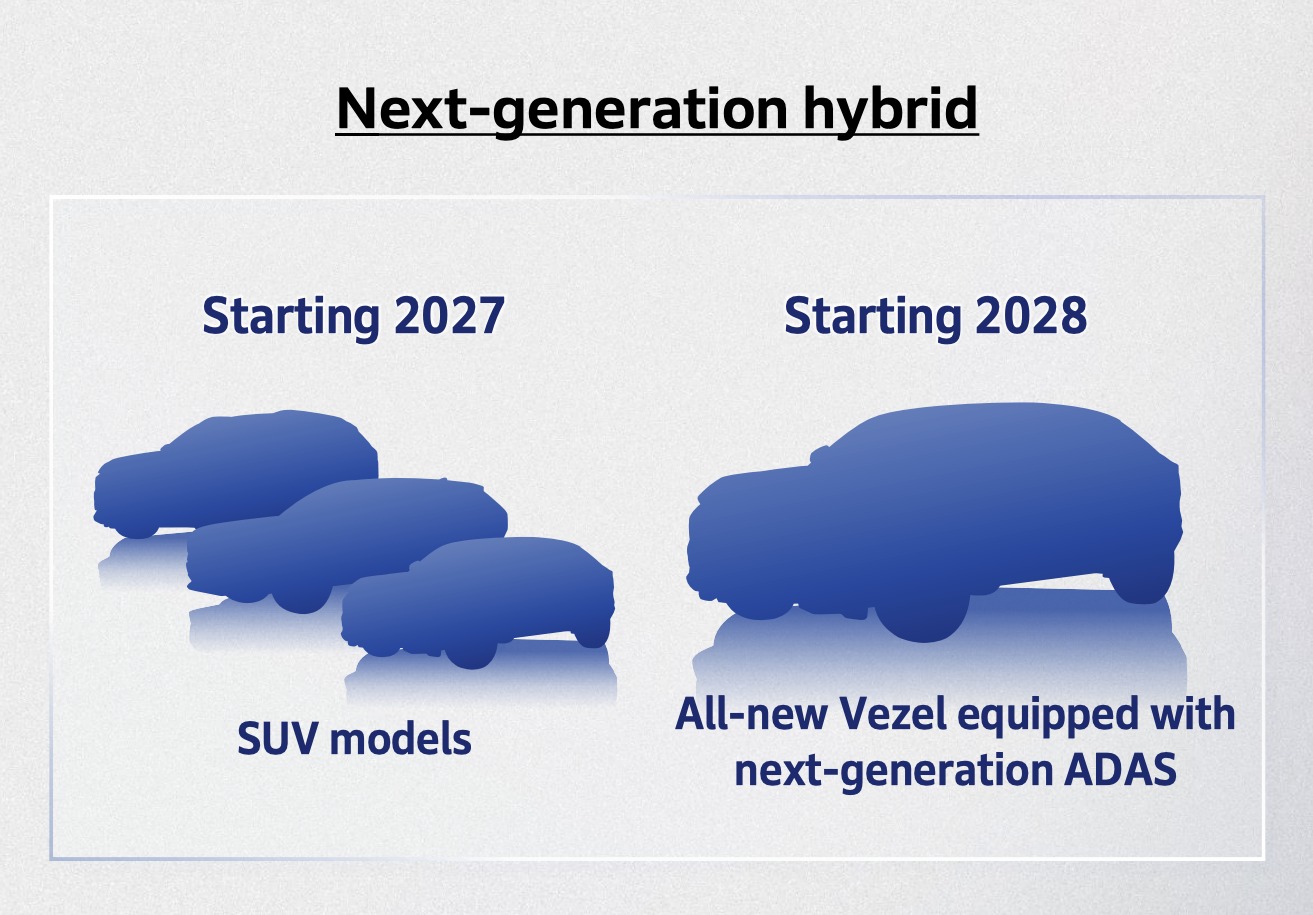 Next-generation hybrid

Starting 2027

SUV models

Starting 2028

All-new Vezel equipped with next-generation ADAS